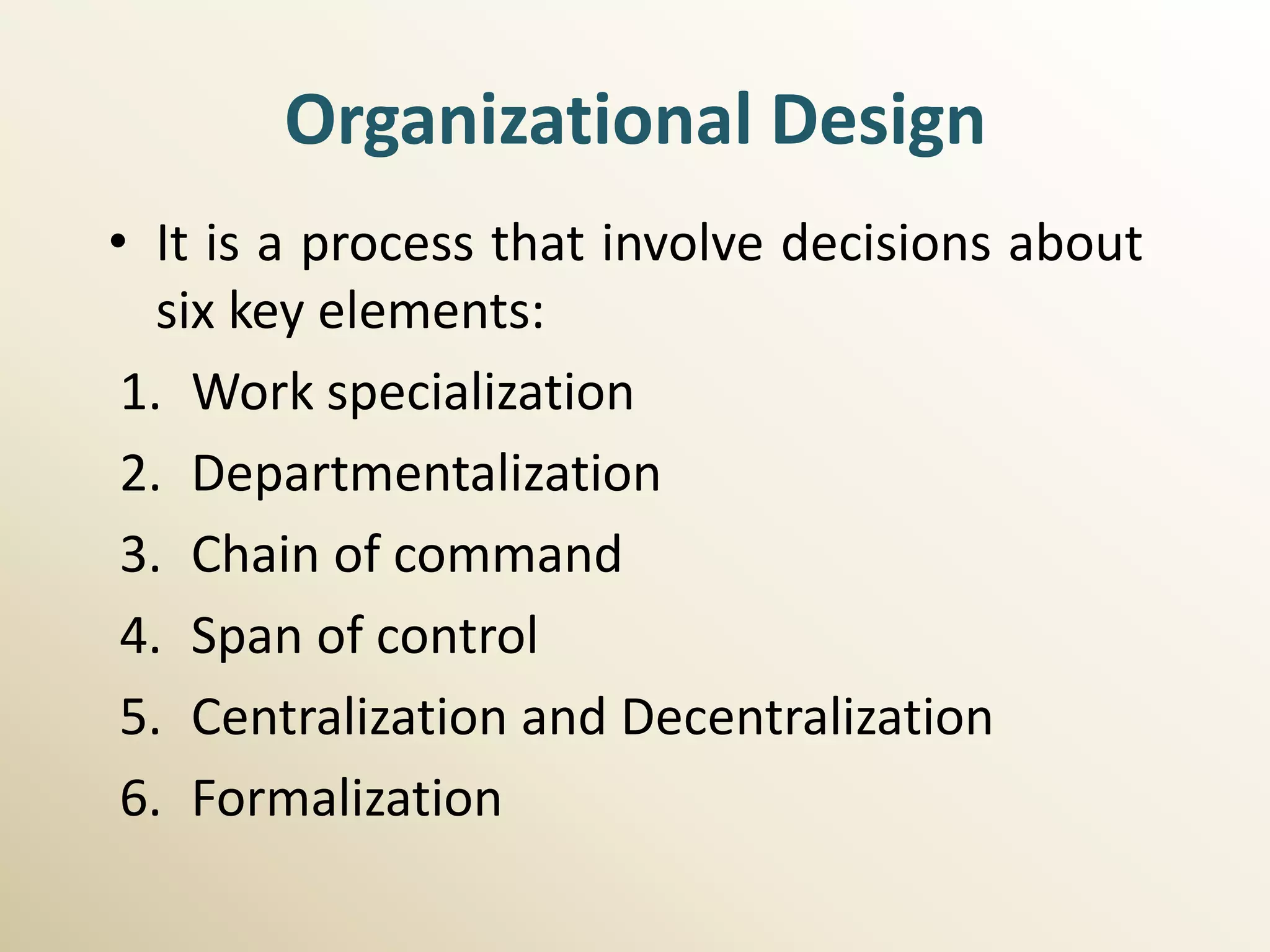 Organizational Design

• It is a process that involve decisions about six key elements:

1. Work specialization
2. Departmentalization
3. Chain of command
4. Span of control
5. Centralization and Decentralization
6. Formalization